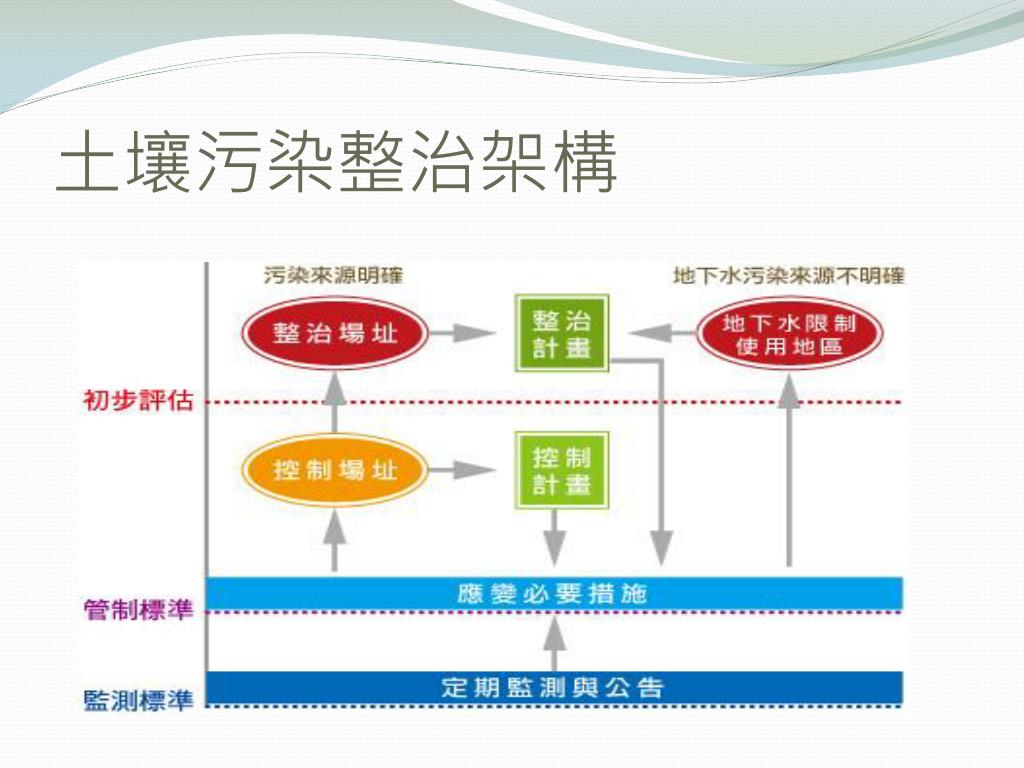 土壤污染整治架構

污染來源明確

地下水污染來源不明確

整治場址

整治計畫

地下水限制使用地區

初步評估

控制場址

控制計畫

應變必要措施

管制標準

定期監測與公告

監測標準